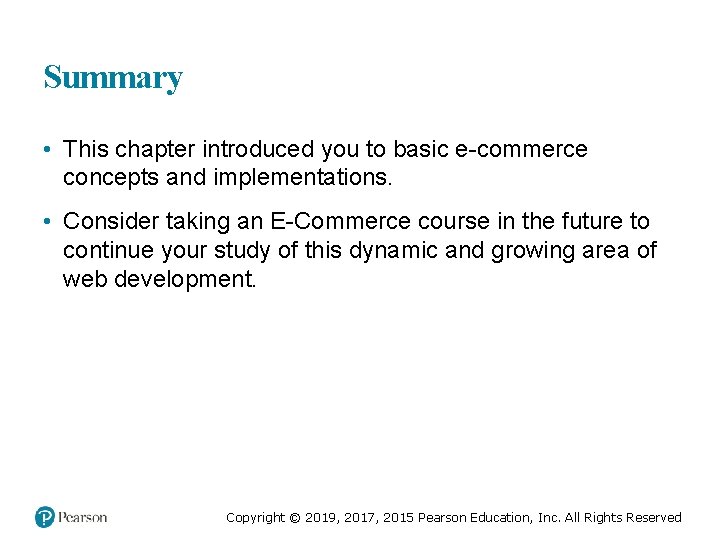 Summary

• This chapter introduced you to basic e-commerce concepts and implementations.

• Consider taking an E-Commerce course in the future to continue your study of this dynamic and growing area of web development.

Pearson

Copyright © 2019, 2017, 2015 Pearson Education, Inc. All Rights Reserved